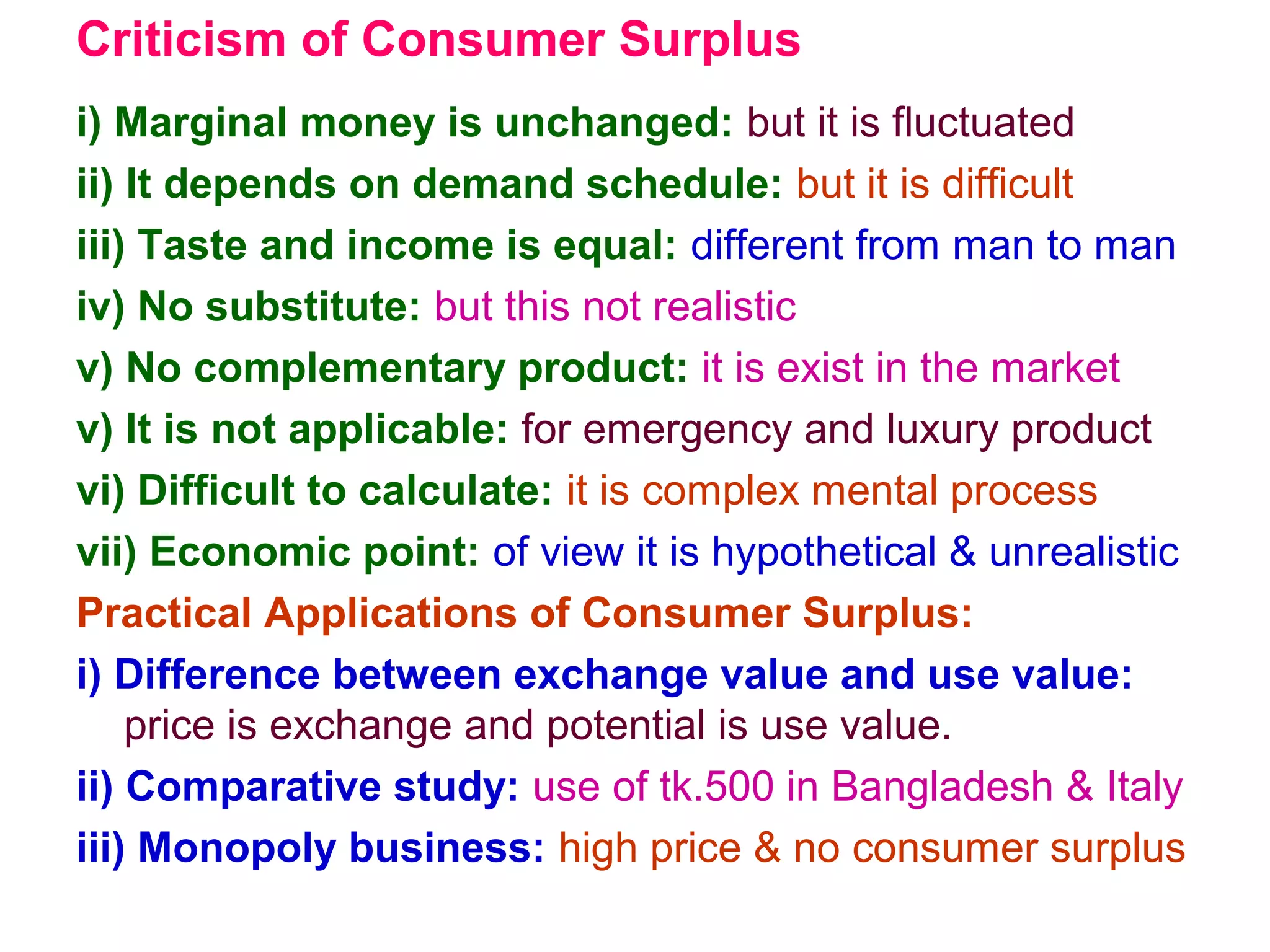 Criticism of Consumer Surplus

i) Marginal money is unchanged: but it is fluctuated

ii) It depends on demand schedule: but it is difficult

iii) Taste and income is equal: different from man to man

iv) No substitute: but this not realistic

v) No complementary product: it is exist in the market

v) It is not applicable: for emergency and luxury product

vi) Difficult to calculate: it is complex mental process

vii) Economic point: of view it is hypothetical & unrealistic

Practical Applications of Consumer Surplus:

i) Difference between exchange value and use value: price is exchange and potential is use value.

ii) Comparative study: use of tk.500 in Bangladesh & Italy

iii) Monopoly business: high price & no consumer surplus